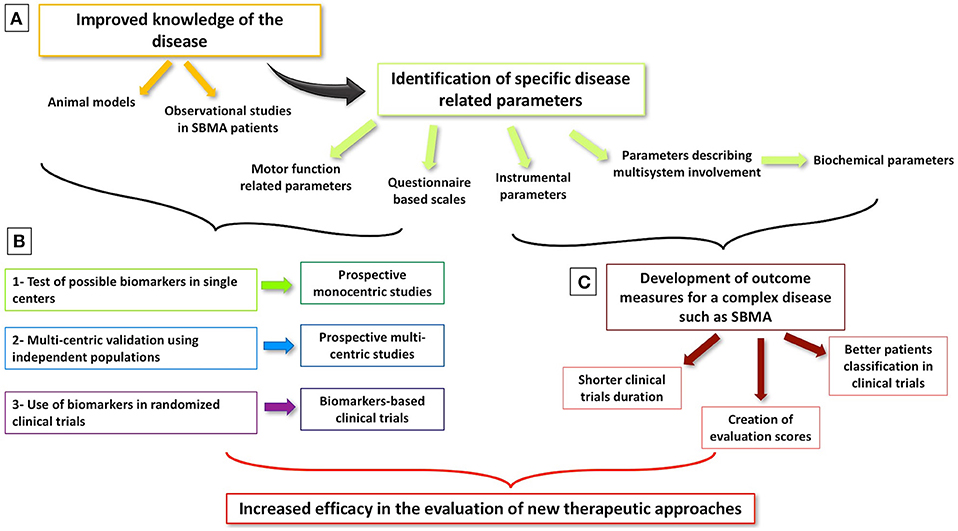 A

Improved knowledge of the disease

Animal models

Observational studies in SBMA patients

Identification of specific disease related parameters

Motor function related parameters

Questionnaire based scales

Instrumental parameters

Parameters describing multisystem involvement

Biochemical parameters

B

1- Test of possible biomarkers in single centers

Prospective monocentric studies

2- Multi-centric validation using independent populations

Prospective multi-centric studies

3- Use of biomarkers in randomized clinical trials

Biomarkers-based clinical trials

C

Development of outcome measures for a complex disease such as SBMA

Shorter clinical trials duration

Creation of evaluation scores

Better patients classification in clinical trials

Increased efficacy in the evaluation of new therapeutic approaches